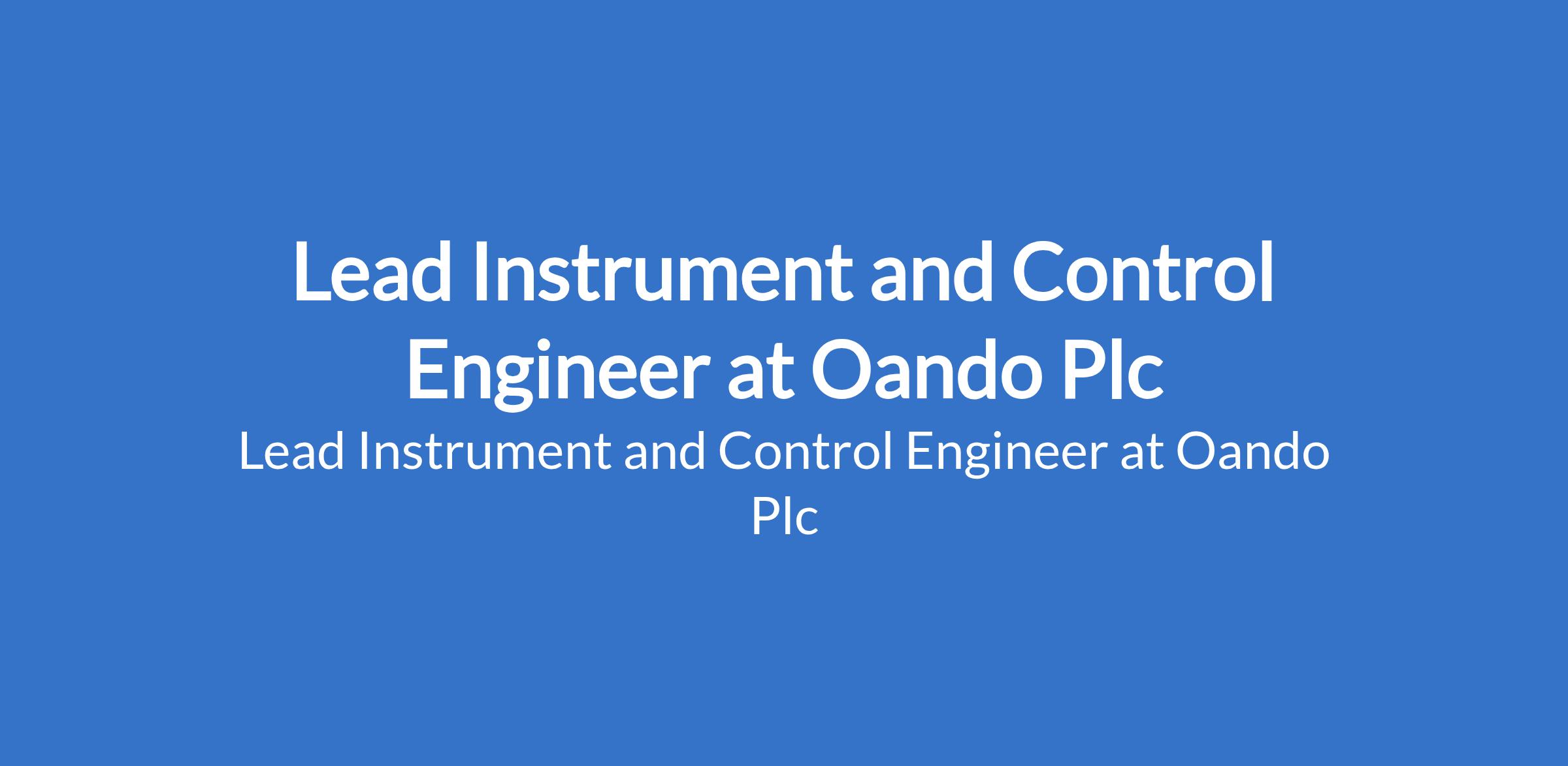 Lead Instrument and Control Engineer at Oando Plc

Lead Instrument and Control Engineer at Oando Plc